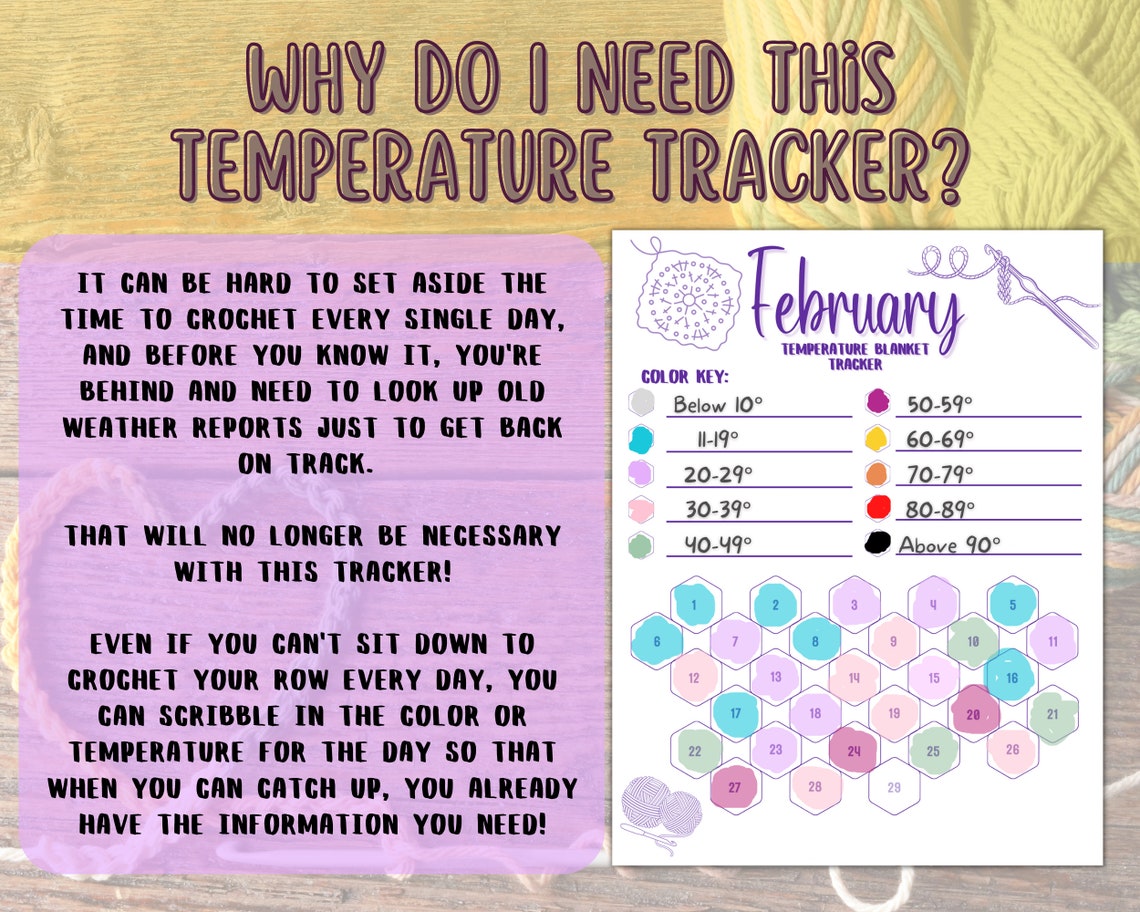 WHY DO I NEED THIS TEMPERATURE TRACKER?

IT CAN BE HARD TO SET ASIDE THE TIME TO CROCHET EVERY SINGLE DAY, AND BEFORE YOU KNOW IT, YOU'RE BEHIND AND NEED TO LOOK UP OLD WEATHER REPORTS JUST TO GET BACK ON TRACK.

THAT WILL NO LONGER BE NECESSARY WITH THIS TRACKER!

EVEN IF YOU CAN'T SIT DOWN TO CROCHET YOUR ROW EVERY DAY, YOU CAN SCRIBBLE IN THE COLOR OR TEMPERATURE FOR THE DAY SO THAT WHEN YOU CAN CATCH UP, YOU ALREADY HAVE THE INFORMATION YOU NEED!

February
TEMPERATURE BLANKET TRACKER

COLOR KEY:
Below 10°
11-19°
20-29°
30-39°
40-49°
50-59°
60-69°
70-79°
80-89°
Above 90°

1 2 3 4 5
6 7 8 9 10 11
12 13 14 15 16
17 18 19 20 21
22 23 24 25 26
27 28 29